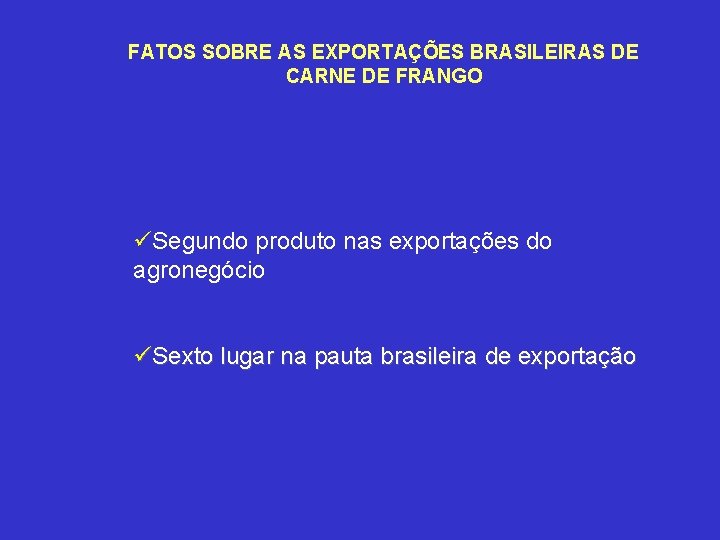 FATOS SOBRE AS EXPORTAÇÕES BRASILEIRAS DE CARNE DE FRANGO

✓Segundo produto nas exportações do agronegócio

✓Sexto lugar na pauta brasileira de exportação